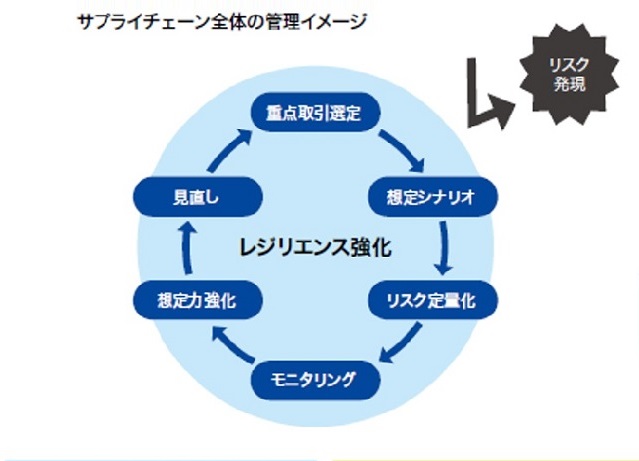 サプライチェーン全体の管理イメージ

リスク発現

重点取引選定

想定シナリオ

リスク定量化

モニタリング

想定力強化

見直し

レジリエンス強化